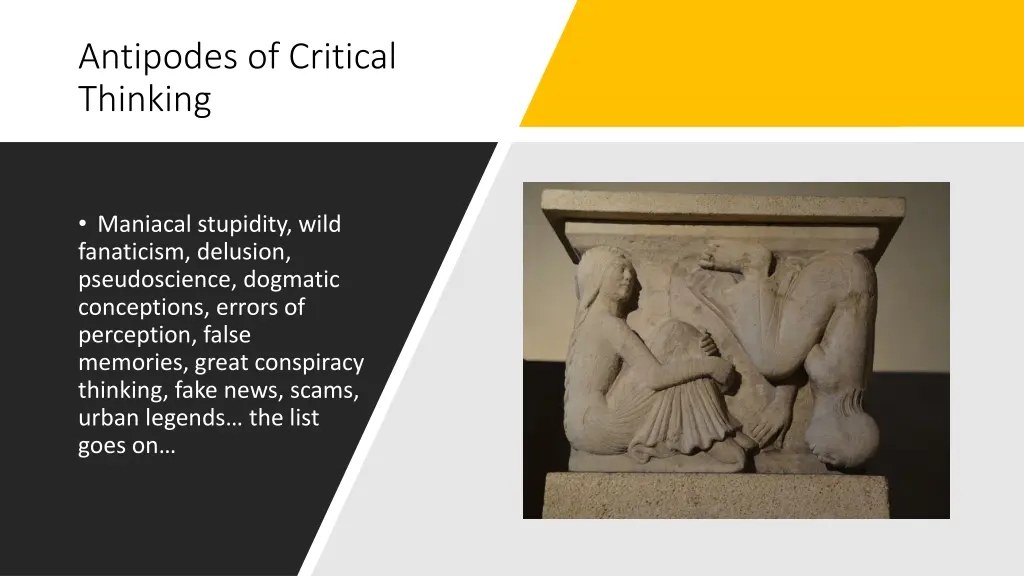 Antipodes of Critical Thinking

• Maniacal stupidity, wild fanaticism, delusion, pseudoscience, dogmatic conceptions, errors of perception, false memories, great conspiracy thinking, fake news, scams, urban legends… the list goes on…